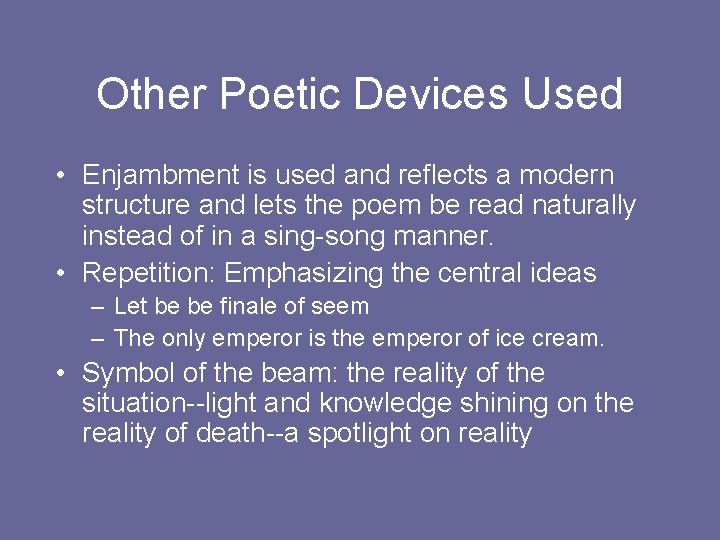 Other Poetic Devices Used

• Enjambment is used and reflects a modern structure and lets the poem be read naturally instead of in a sing-song manner.
• Repetition: Emphasizing the central ideas
– Let be be finale of seem
– The only emperor is the emperor of ice cream.
• Symbol of the beam: the reality of the situation--light and knowledge shining on the reality of death--a spotlight on reality